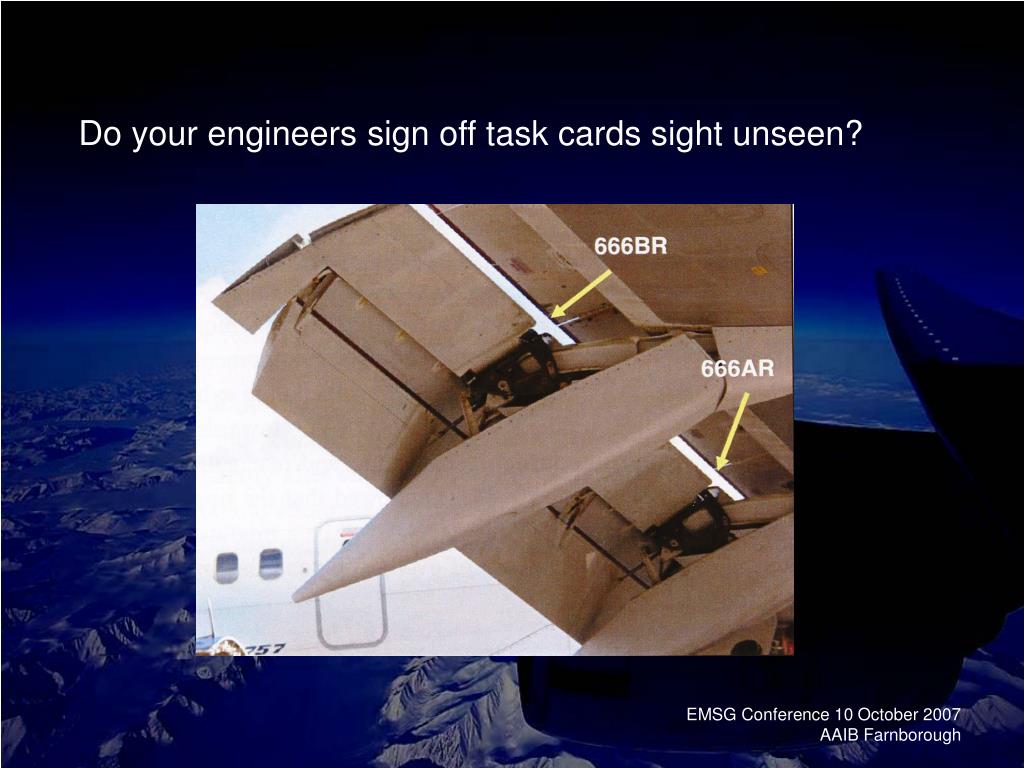 Do your engineers sign off task cards sight unseen?

666BR

666AR

257

EMSG Conference 10 October 2007
AAIB Farnborough